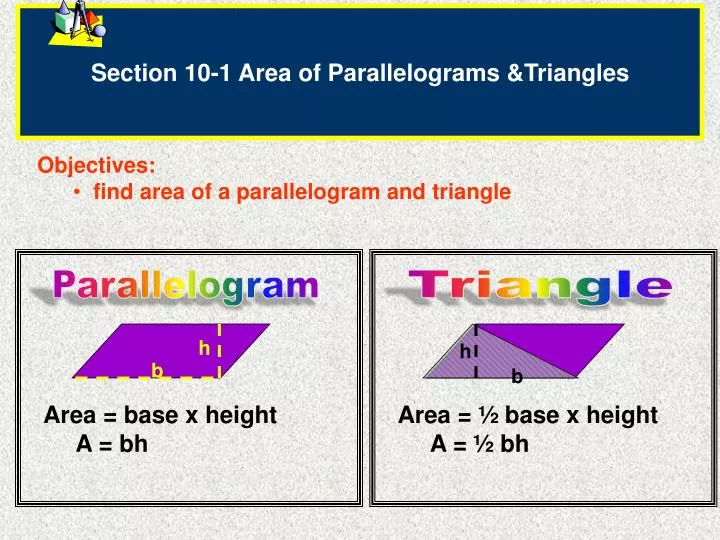 Section 10-1 Area of Parallelograms &Triangles

Objectives:
• find area of a parallelogram and triangle

Parallelogram

h
b

Area = base x height
A = bh

Triangle

h
b

Area = ½ base x height
A = ½ bh